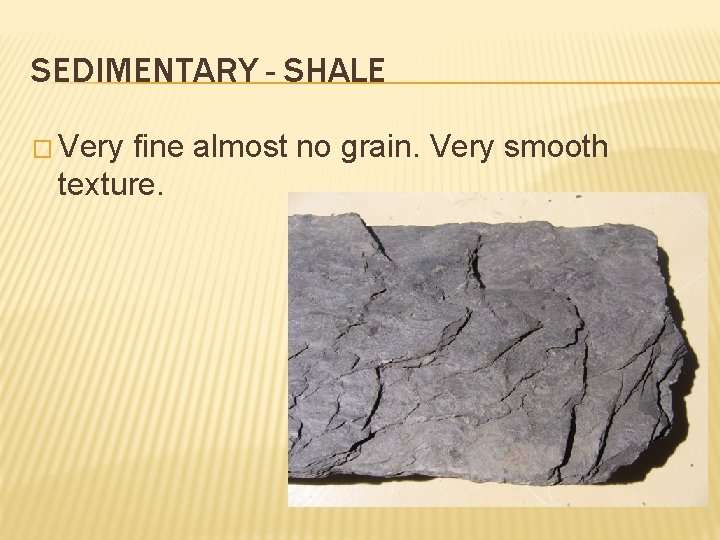 SEDIMENTARY - SHALE

□ Very fine almost no grain. Very smooth texture.